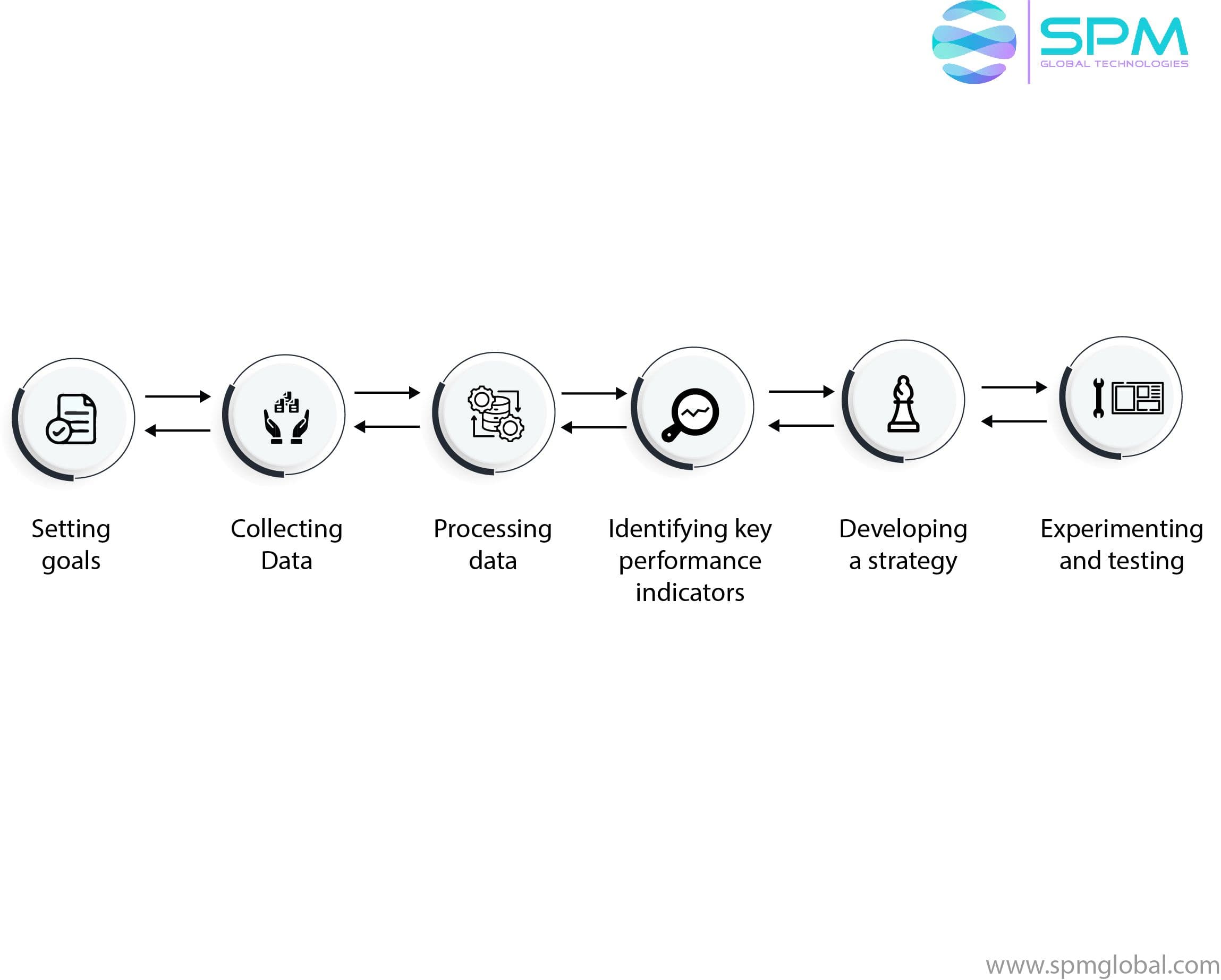 SPM
GLOBAL TECHNOLOGIES

Setting goals

Collecting Data

Processing data

Identifying key performance indicators

Developing a strategy

Experimenting and testing

www.spmglobal.com